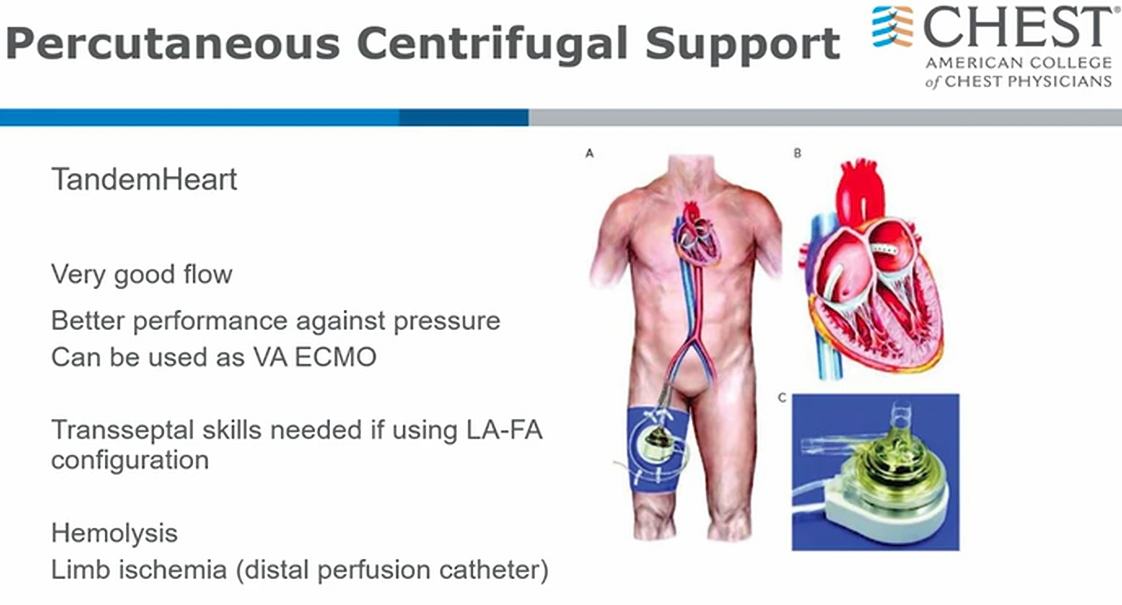 Percutaneous Centrifugal Support

CHEST®
AMERICAN COLLEGE of CHEST PHYSICIANS

TandemHeart

Very good flow

Better performance against pressure
Can be used as VA ECMO

Transseptal skills needed if using LA-FA configuration

Hemolysis
Limb ischemia (distal perfusion catheter)

A

B

C